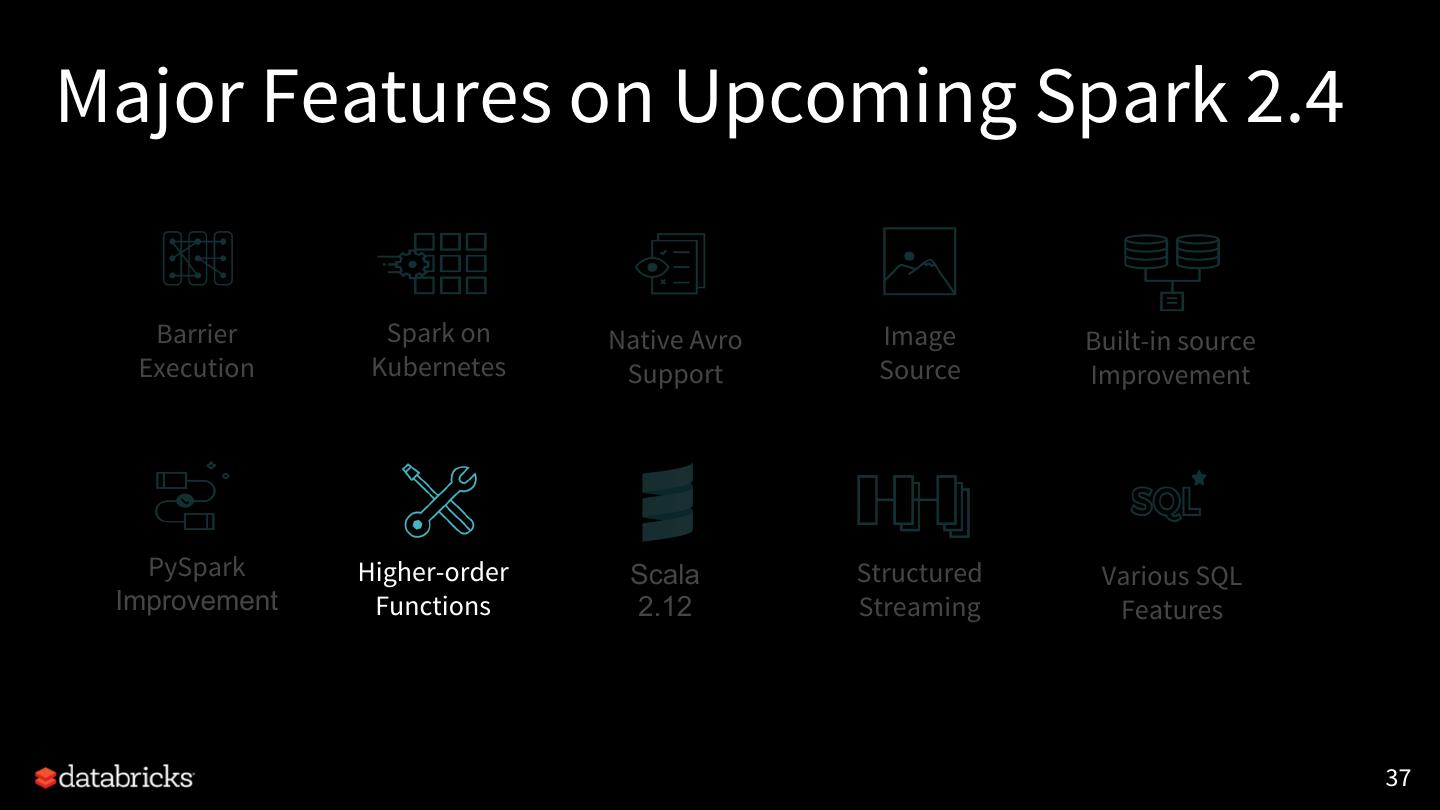 Major Features on Upcoming Spark 2.4

Barrier Execution

Spark on Kubernetes

Native Avro Support

Image Source

Built-in source Improvement

PySpark Improvement

Higher-order Functions

Scala 2.12

Structured Streaming

SQL

Various SQL Features

databricks

37